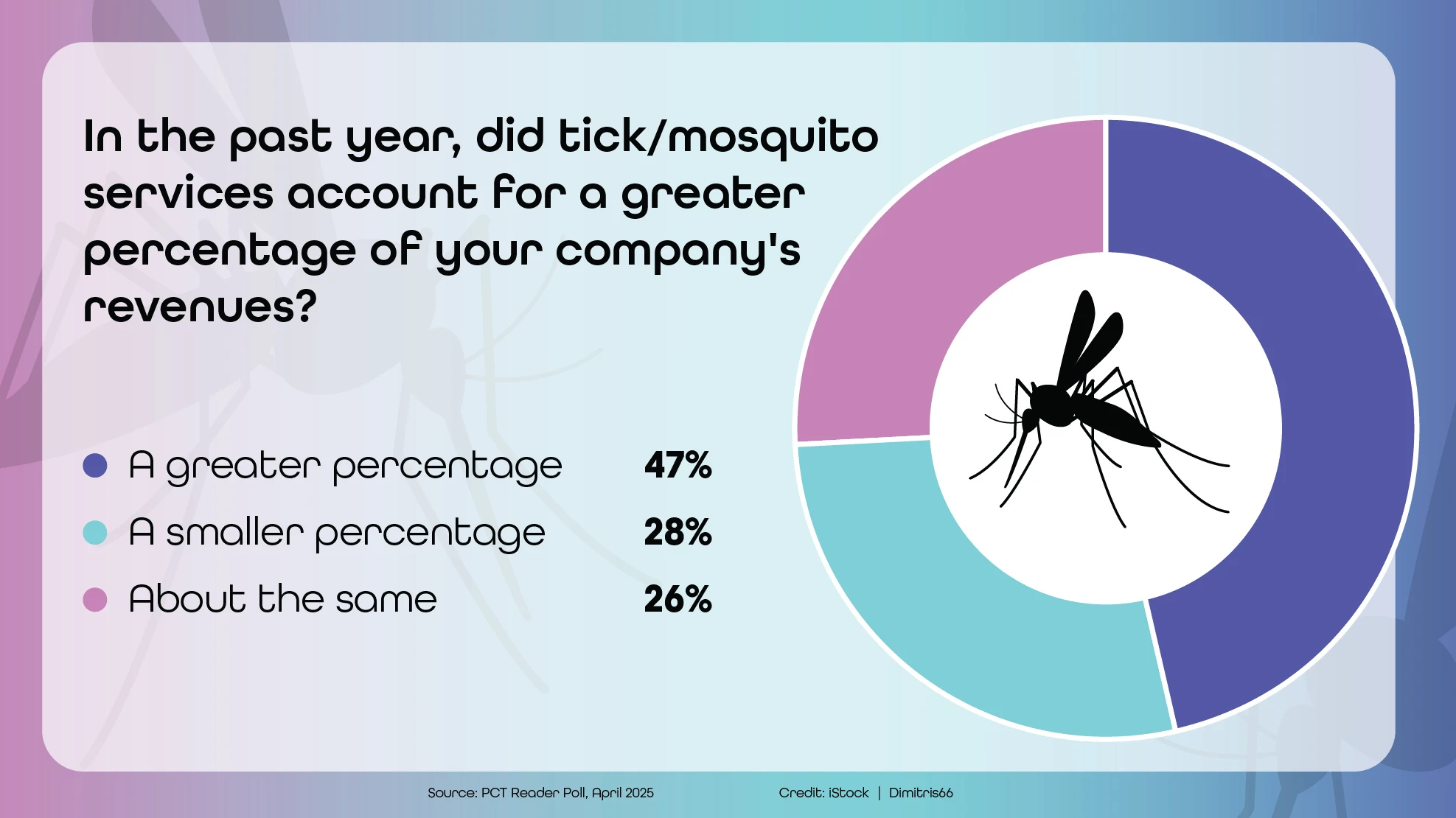 In the past year, did tick/mosquito services account for a greater percentage of your company's revenues?

A greater percentage 47%

A smaller percentage 28%

About the same 26%

Source: PCT Reader Poll, April 2025

Credit: iStock | Dimitris66